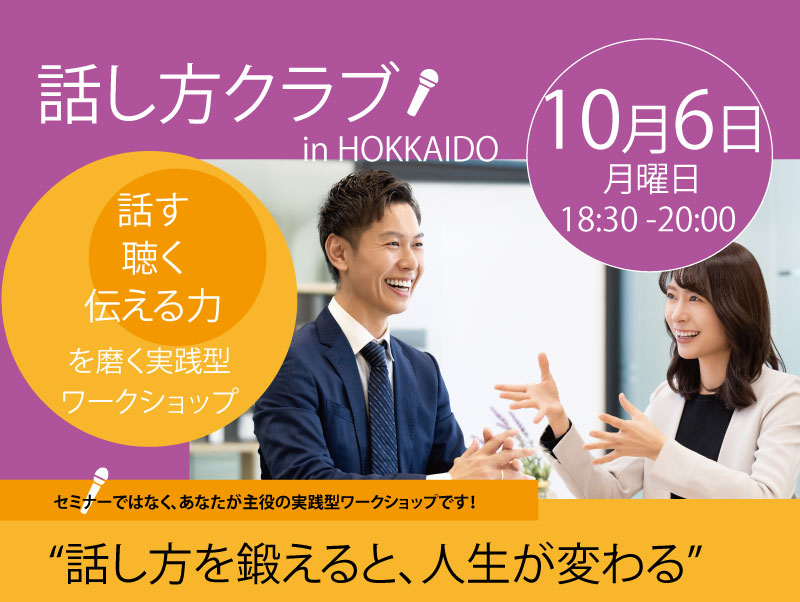 話し方クラブ
in HOKKAIDO

10月6日
月曜日
18:30 -20:00

話す
聴く
伝える力
を磨く実践型
ワークショップ

セミナーではなく、あなたが主役の実践型ワークショップです！

“話し方を鍛えると、人生が変わる”